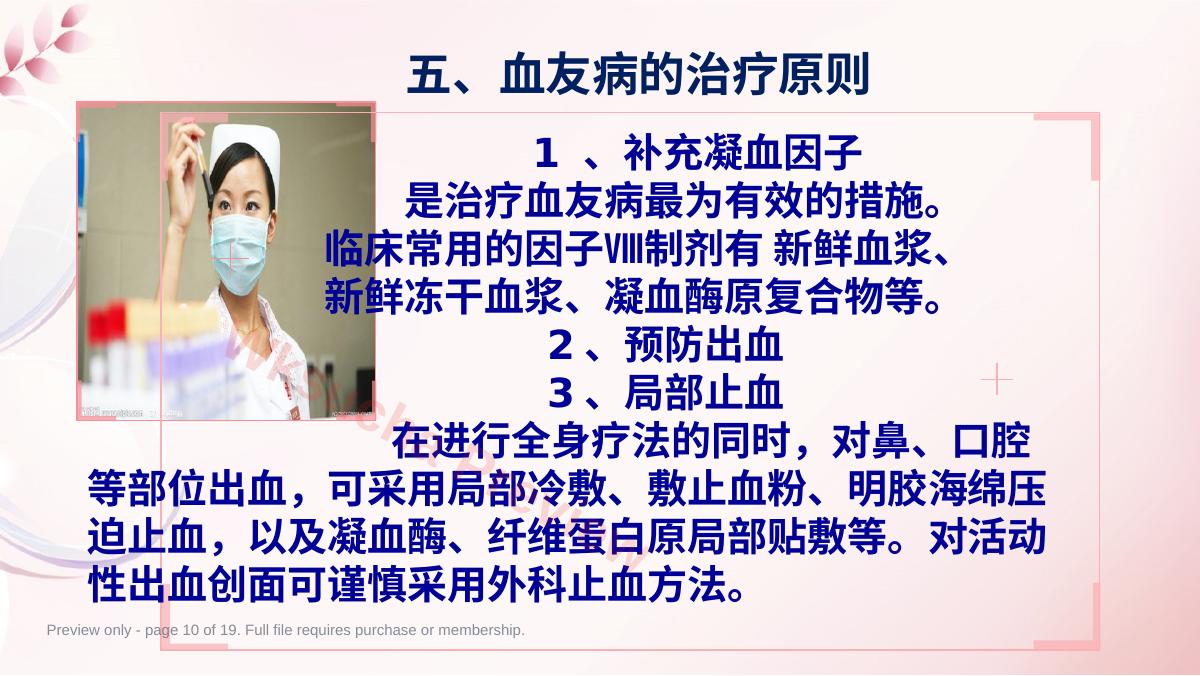 五、血友病的治疗原则

1 、补充凝血因子

是治疗血友病最为有效的措施。临床常用的因子VIII制剂有 新鲜血浆、新鲜冻干血浆、凝血酶原复合物等。

2 、预防出血

3 、局部止血

在进行全身疗法的同时，对鼻、口腔等部位出血，可采用局部冷敷、敷止血粉、明胶海绵压迫止血，以及凝血酶、纤维蛋白原局部贴敷等。对活动性出血创面可谨慎采用外科止血方法。

Preview only - page 10 of 19. Full file requires purchase or membership.